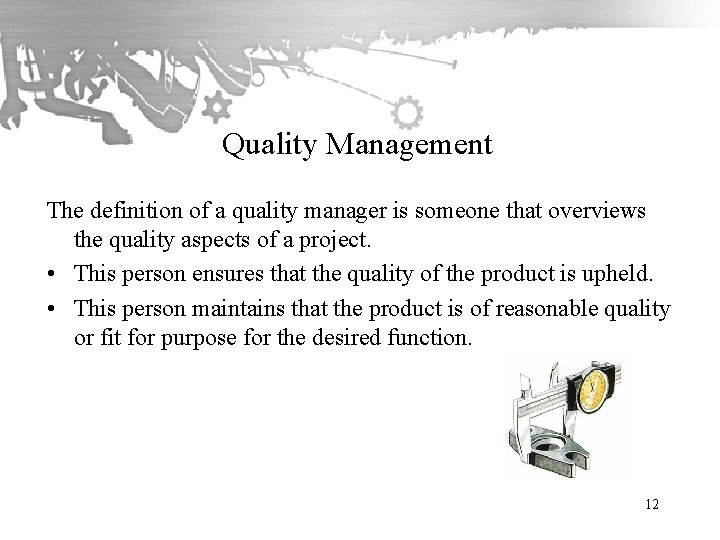 Quality Management

The definition of a quality manager is someone that overviews the quality aspects of a project.

• This person ensures that the quality of the product is upheld.
• This person maintains that the product is of reasonable quality or fit for purpose for the desired function.

12